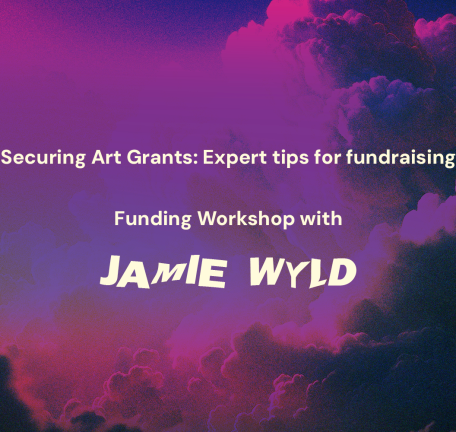 Securing Art Grants: Expert tips for fundraising

Funding Workshop with

JAMIE WYLD